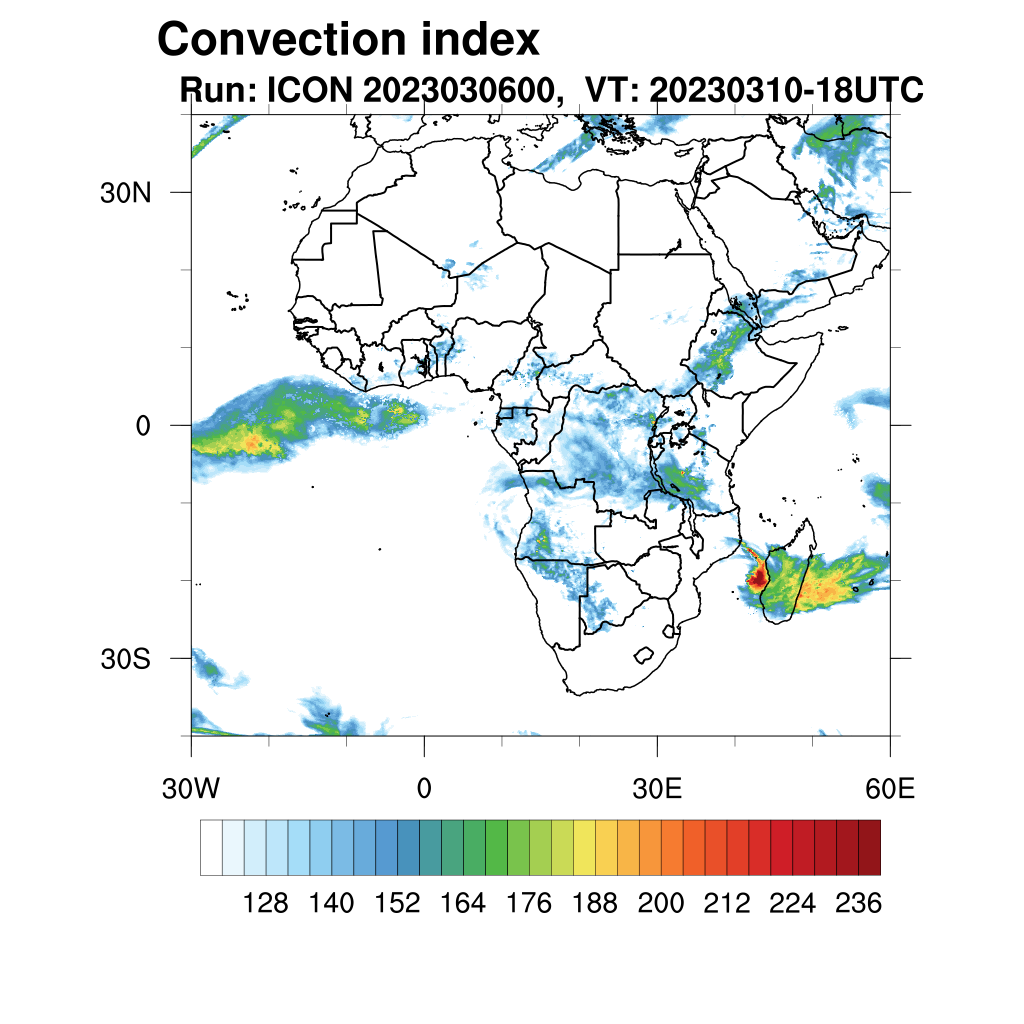 Convection index
Run: ICON 2023030600, VT: 20230310-18UTC

30N
0
30S

30W
0
30E
60E

128 140 152 164 176 188 200 212 224 236